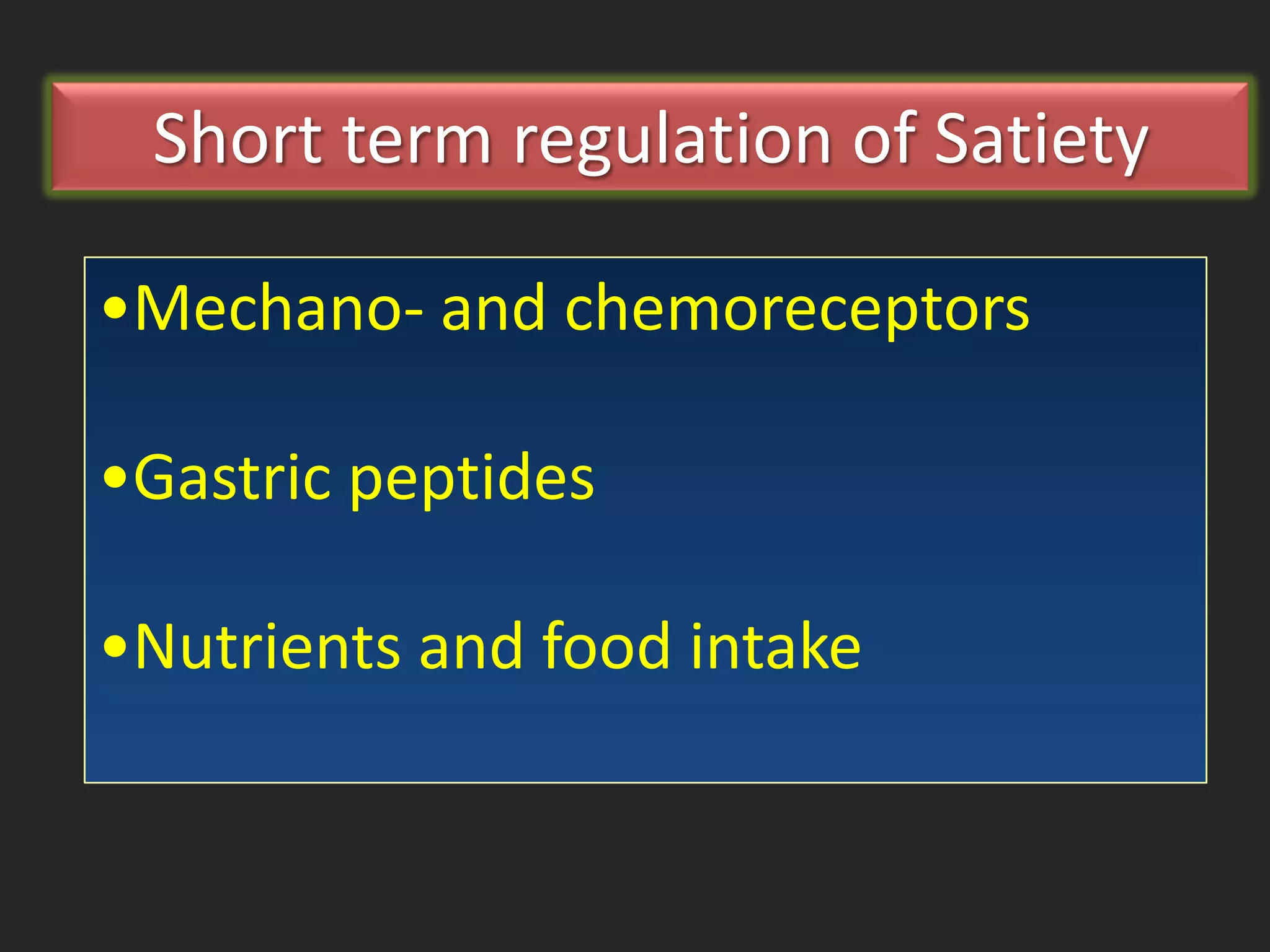 Short term regulation of Satiety

•Mechano- and chemoreceptors

•Gastric peptides

•Nutrients and food intake